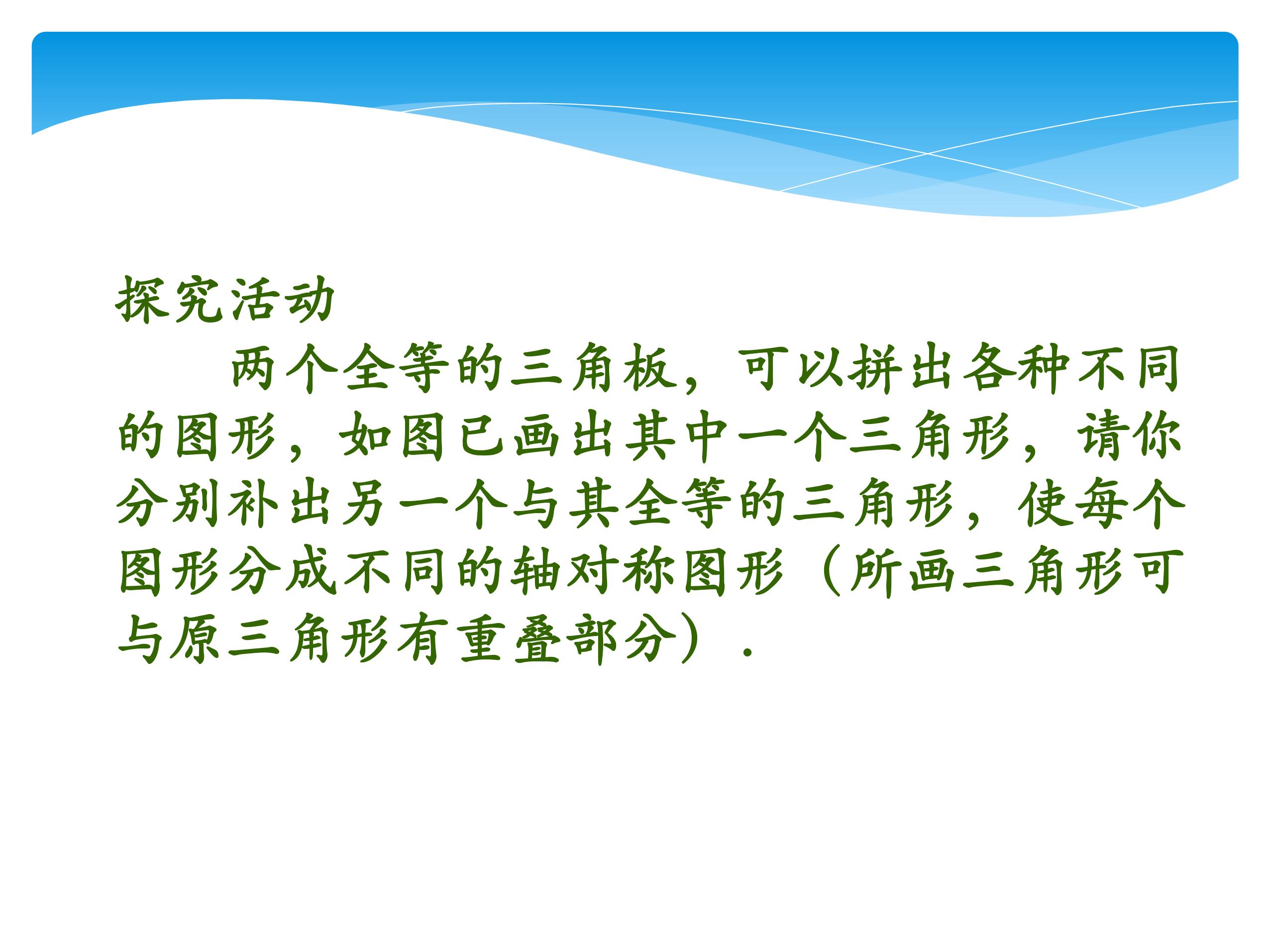 探究活动

两个全等的三角板，可以拼出各种不同的图形，如图已画出其中一个三角形，请你分别补出另一个与其全等的三角形，使每个图形分成不同的轴对称图形（所画三角形可与原三角形有重叠部分）．